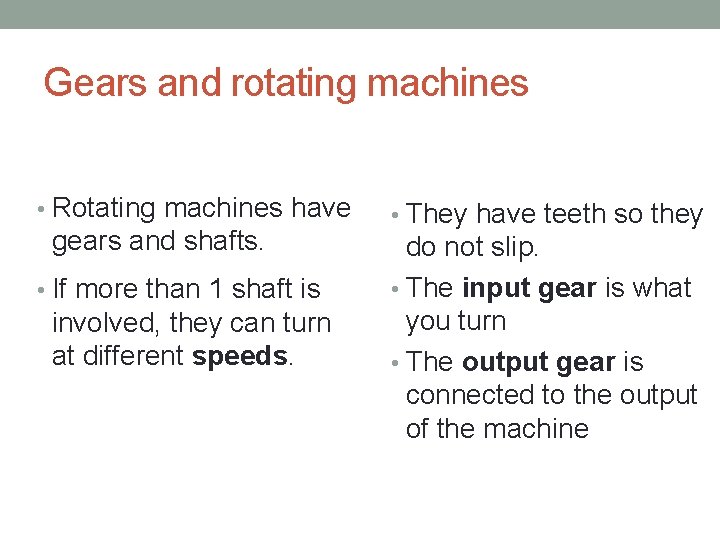 Gears and rotating machines

• Rotating machines have gears and shafts.
• If more than 1 shaft is involved, they can turn at different speeds.

• They have teeth so they do not slip.
• The input gear is what you turn
• The output gear is connected to the output of the machine